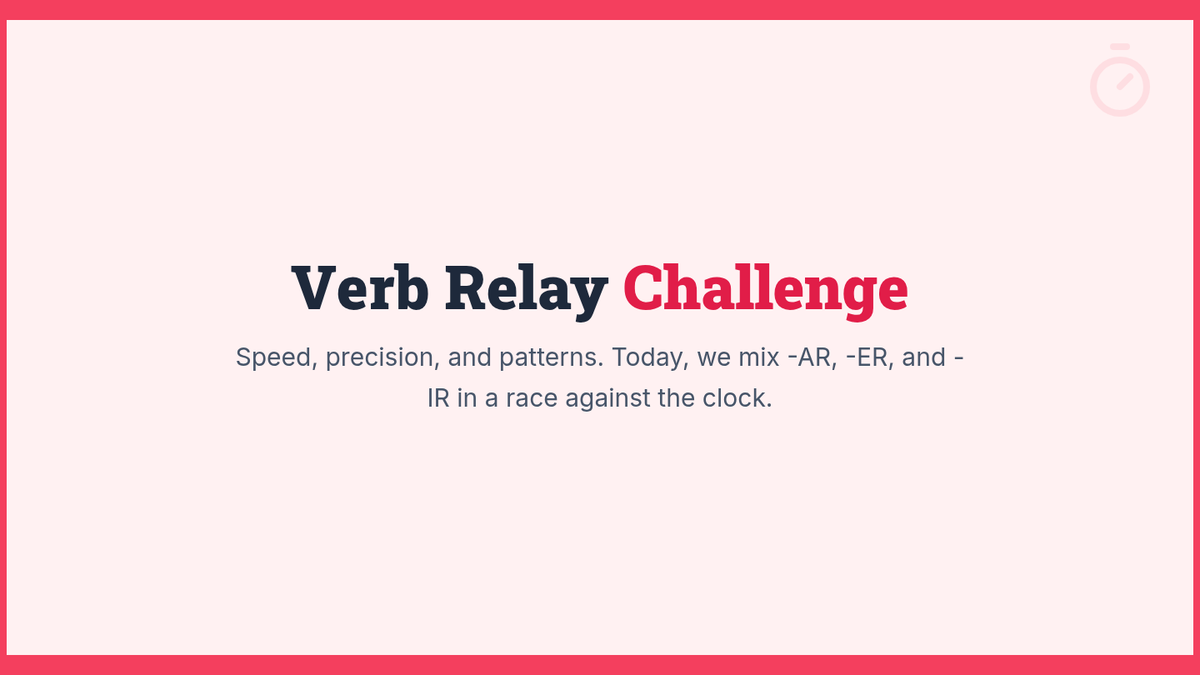 Verb Relay Challenge

Speed, precision, and patterns. Today, we mix -AR, -ER, and -IR in a race against the clock.